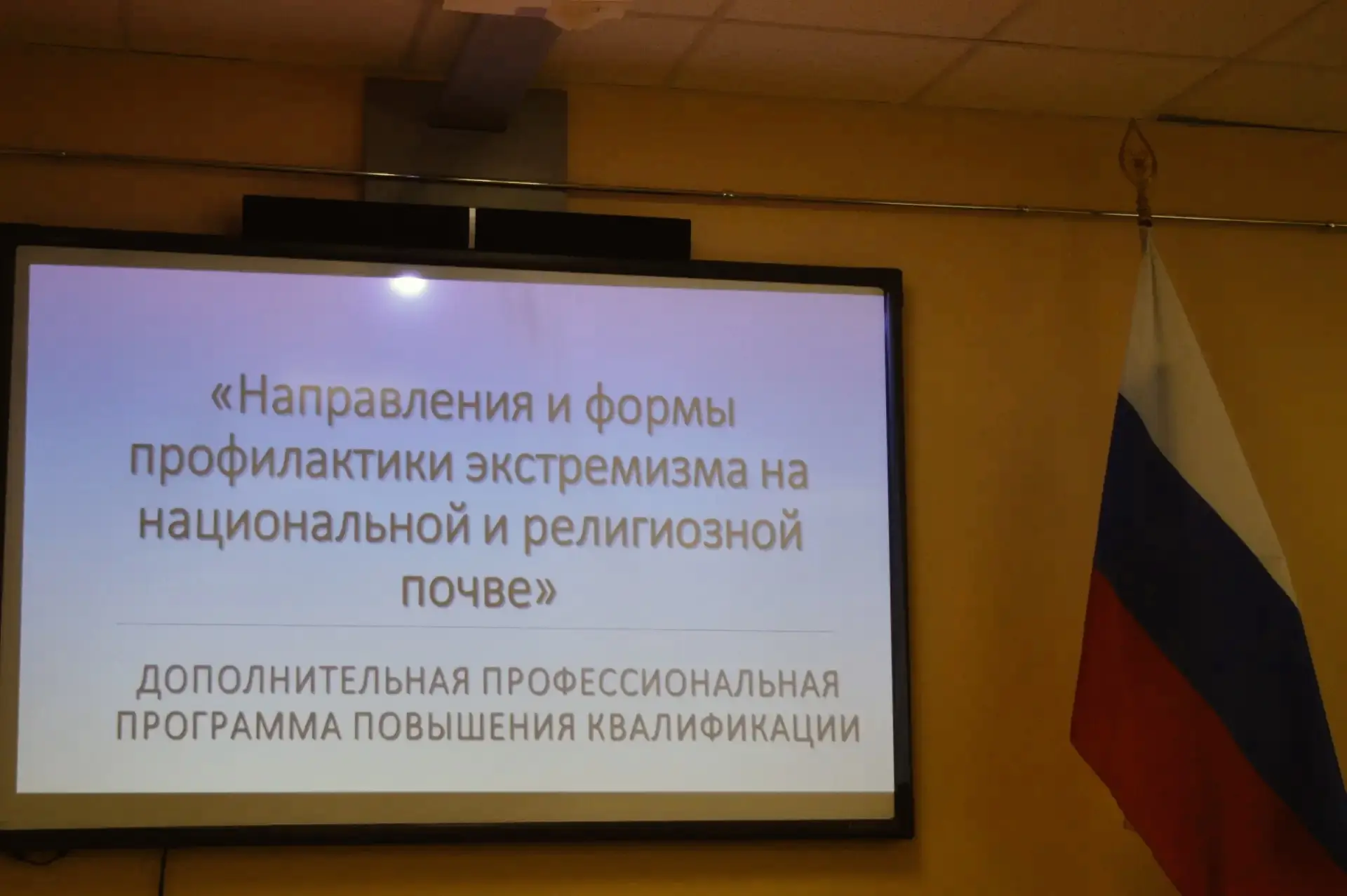 «Направления и формы профилактики экстремизма на национальной и религиозной почве»

ДОПОЛНИТЕЛЬНАЯ ПРОФЕССИОНАЛЬНАЯ ПРОГРАММА ПОВЫШЕНИЯ КВАЛИФИКАЦИИ